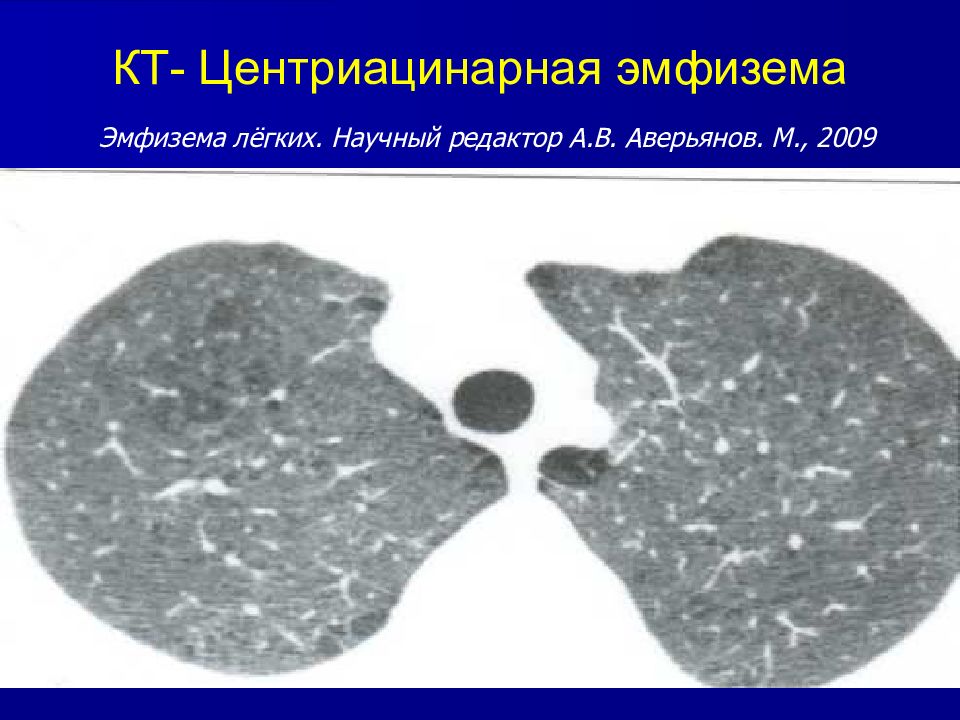 КТ- Центриацинарная эмфизема

Эмфизема лёгких. Научный редактор А.В. Аверьянов. М., 2009